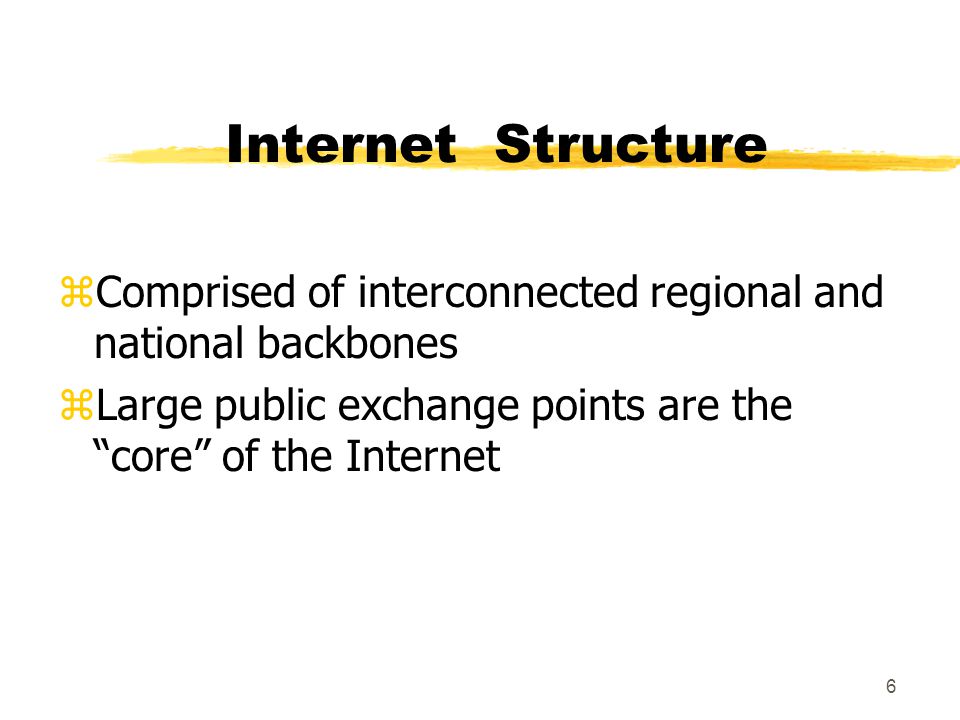 Internet Structure

⌘Comprised of interconnected regional and national backbones

⌘Large public exchange points are the “core” of the Internet

6